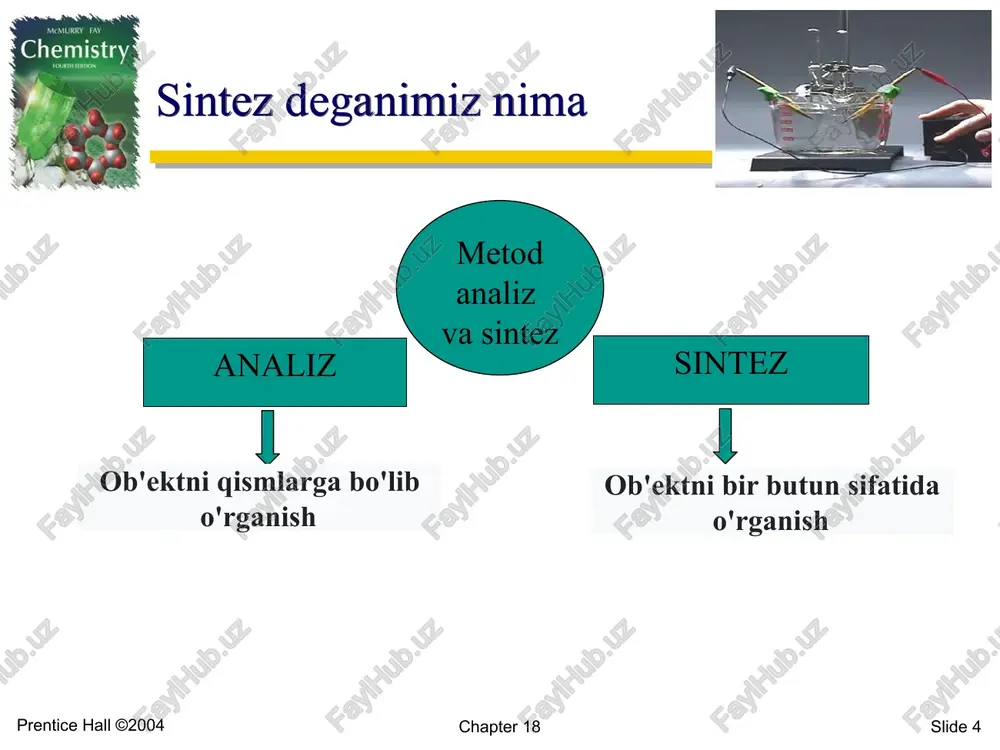 McMURRY FAY
Chemistry
FOURTH EDITION

Sintez deganimiz nima

Metod analiz va sintez

ANALIZ

SINTEZ

Ob'ektni qismlarga bo'lib o'rganish

Ob'ektni bir butun sifatida o'rganish

FaylHub.uz

Prentice Hall ©2004

Chapter 18

Slide 4